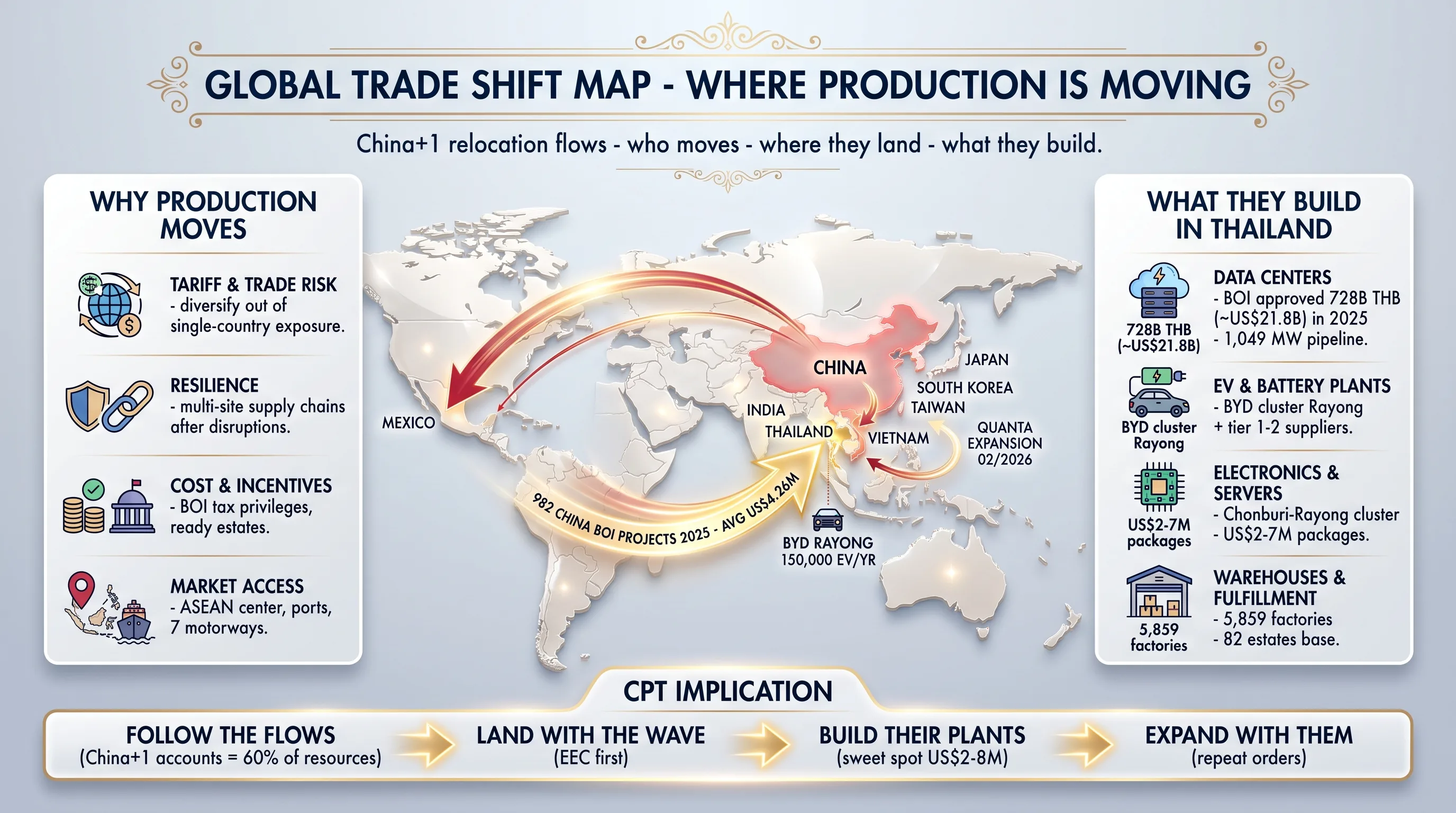 GLOBAL TRADE SHIFT MAP - WHERE PRODUCTION IS MOVING

China+1 relocation flows - who moves - where they land - what they build.

WHY PRODUCTION MOVES

TARIFF & TRADE RISK
- diversify out of single-country exposure.

RESILIENCE
- multi-site supply chains after disruptions.

COST & INCENTIVES
- BOI tax privileges, ready estates.

MARKET ACCESS
- ASEAN center, ports, 7 motorways.

MEXICO
CHINA
JAPAN
SOUTH KOREA
TAIWAN
INDIA
THAILAND
VIETNAM
QUANTA EXPANSION 02/2026
982 CHINA BOI PROJECTS 2025 - AVG US$4.26M
BYD RAYONG 150,000 EV/YR

WHAT THEY BUILD IN THAILAND

728B THB (~US$21.8B)
DATA CENTERS
- BOI approved 728B THB (~US$21.8B) in 2025
- 1,049 MW pipeline.

BYD cluster Rayong
EV & BATTERY PLANTS
- BYD cluster Rayong + tier 1-2 suppliers.

US$2-7M packages
ELECTRONICS & SERVERS
- Chonburi-Rayong cluster
- US$2-7M packages.

5,859 factories
WAREHOUSES & FULFILLMENT
- 5,859 factories
- 82 estates base.

CPT IMPLICATION

FOLLOW THE FLOWS
(China+1 accounts = 60% of resources)

LAND WITH THE WAVE
(EEC first)

BUILD THEIR PLANTS
(sweet spot US$2-8M)

EXPAND WITH THEM
(repeat orders)